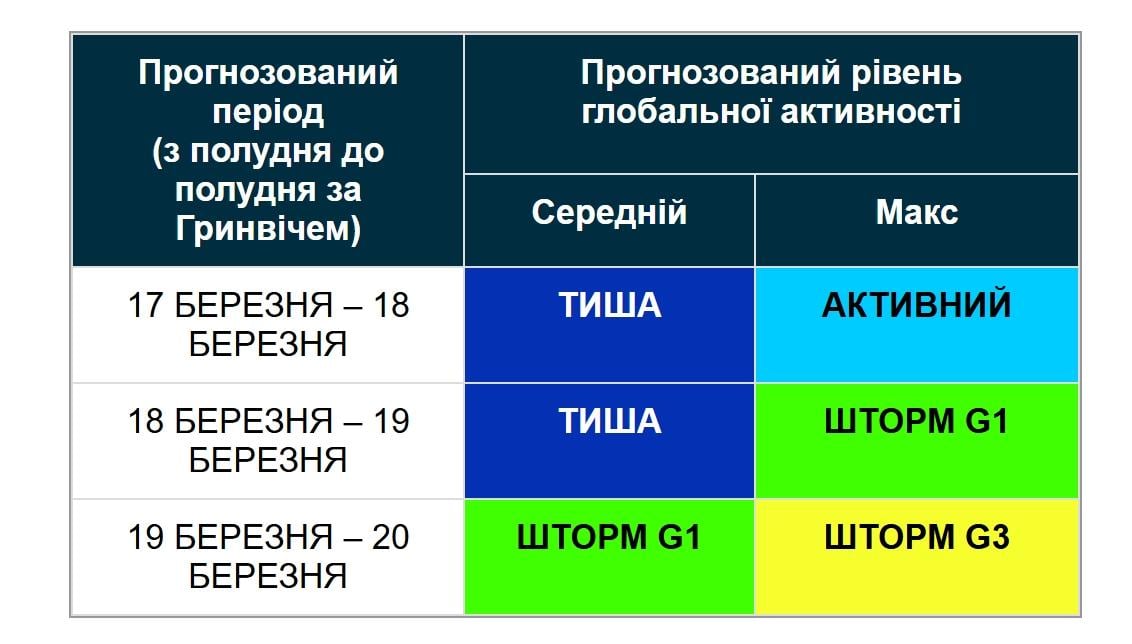 | Прогнозований період (з полудня до полудня за Гринвічем) | Прогнозований рівень глобальної активності | |
|---|---|---|
| | Середній | Макс |
| 17 БЕРЕЗНЯ – 18 БЕРЕЗНЯ | ТИША | АКТИВНИЙ |
| 18 БЕРЕЗНЯ – 19 БЕРЕЗНЯ | ТИША | ШТОРМ G1 |
| 19 БЕРЕЗНЯ – 20 БЕРЕЗНЯ | ШТОРМ G1 | ШТОРМ G3 |